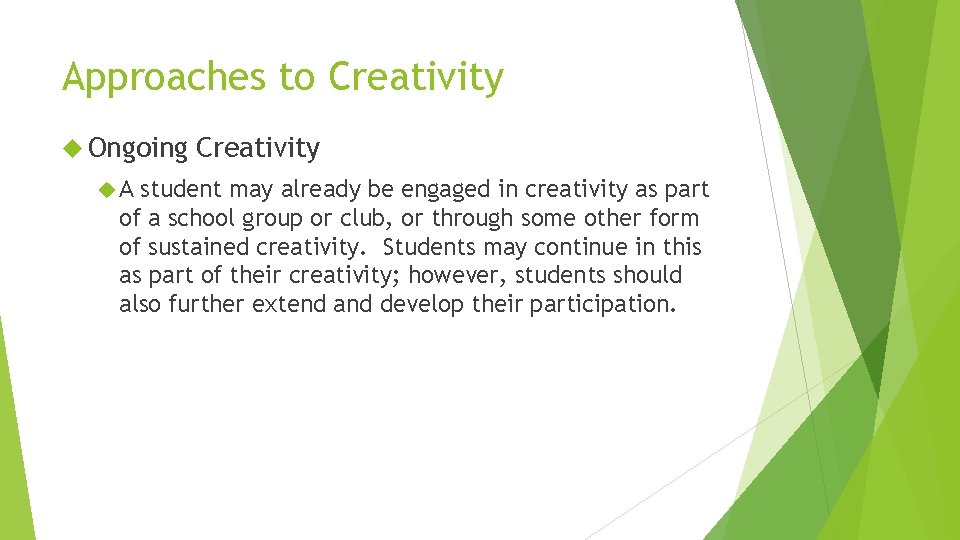 Approaches to Creativity

Ongoing Creativity

A student may already be engaged in creativity as part of a school group or club, or through some other form of sustained creativity. Students may continue in this as part of their creativity; however, students should also further extend and develop their participation.